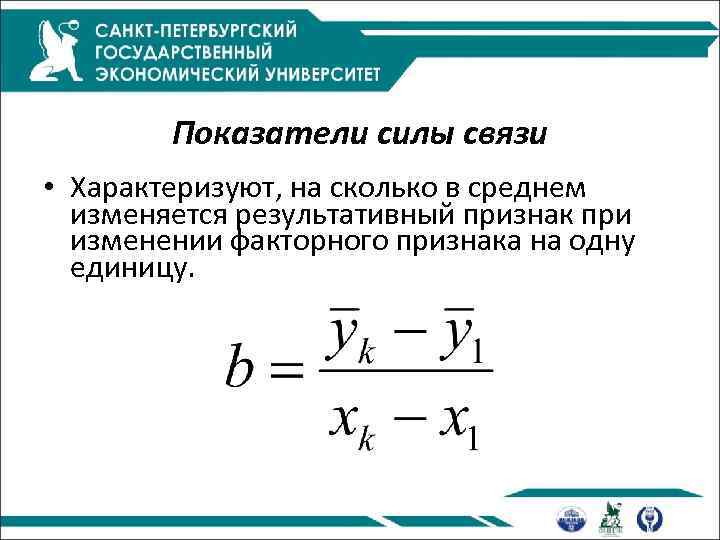 САНКТ-ПЕТЕРБУРГСКИЙ ГОСУДАРСТВЕННЫЙ ЭКОНОМИЧЕСКИЙ УНИВЕРСИТЕТ

Показатели силы связи

• Характеризуют, на сколько в среднем изменяется результативный признак при изменении факторного признака на одну единицу.

$b = \frac{\overline{y}_k - \overline{y}_1}{x_k - x_1}$